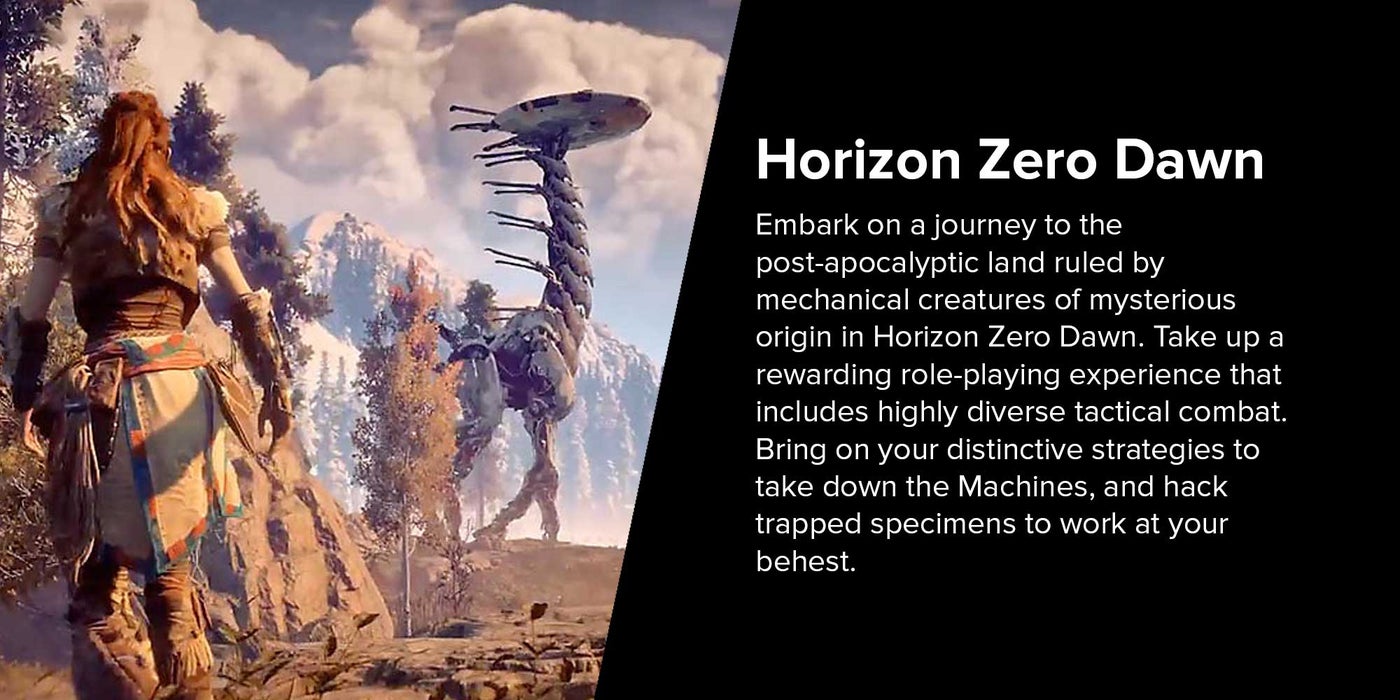 Horizon Zero Dawn

Embark on a journey to the post-apocalyptic land ruled by mechanical creatures of mysterious origin in Horizon Zero Dawn. Take up a rewarding role-playing experience that includes highly diverse tactical combat. Bring on your distinctive strategies to take down the Machines, and hack trapped specimens to work at your behest.